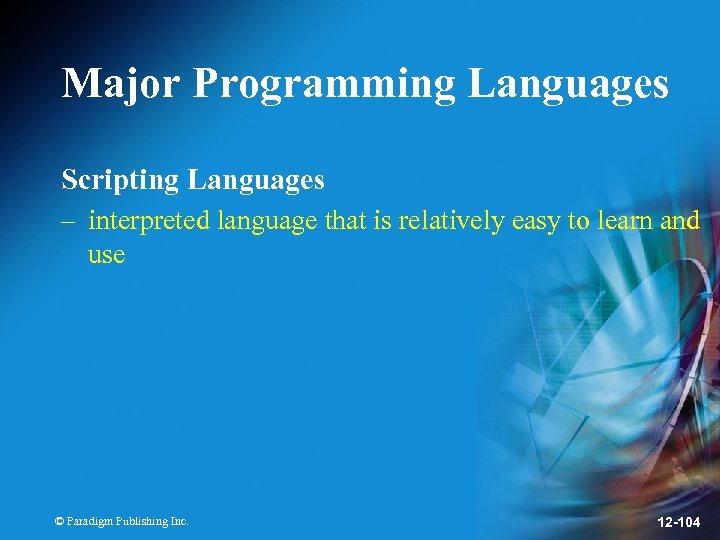 Major Programming Languages

Scripting Languages

– interpreted language that is relatively easy to learn and use

© Paradigm Publishing Inc.

12-104